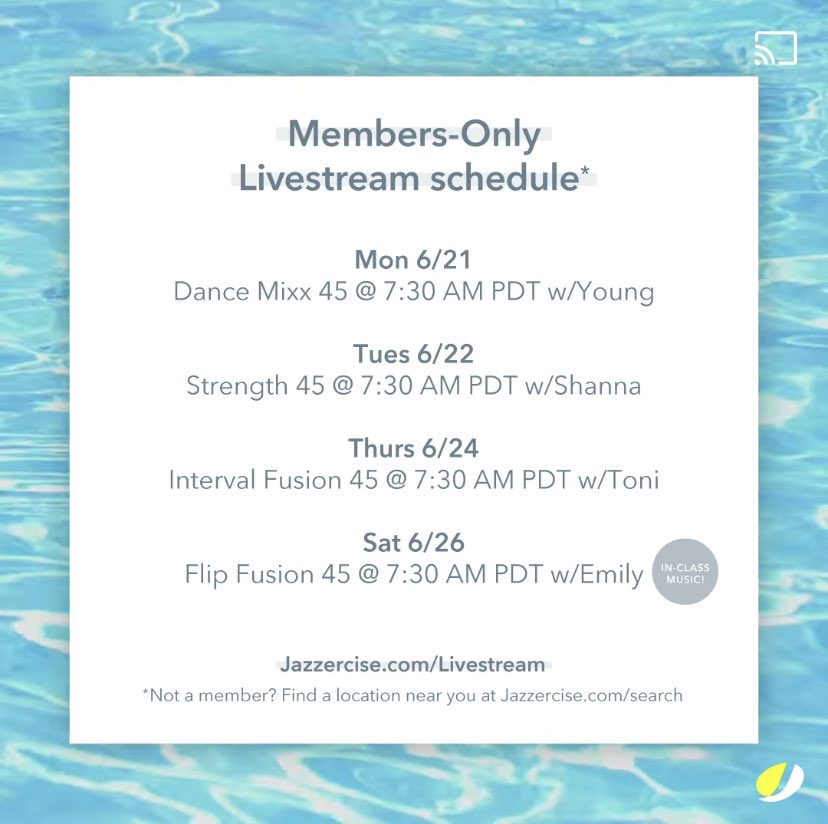 Members-Only
Livestream schedule*

Mon 6/21
Dance Mixx 45 @ 7:30 AM PDT w/Young

Tues 6/22
Strength 45 @ 7:30 AM PDT w/Shanna

Thurs 6/24
Interval Fusion 45 @ 7:30 AM PDT w/Toni

Sat 6/26
Flip Fusion 45 @ 7:30 AM PDT w/Emily

IN-CLASS MUSIC!

Jazzercise.com/Livestream

*Not a member? Find a location near you at Jazzercise.com/search